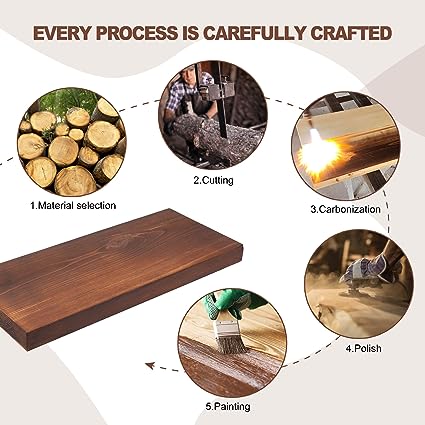 EVERY PROCESS IS CAREFULLY CRAFTED

1.Material selection

2.Cutting

3.Carbonization

4.Polish

5.Painting